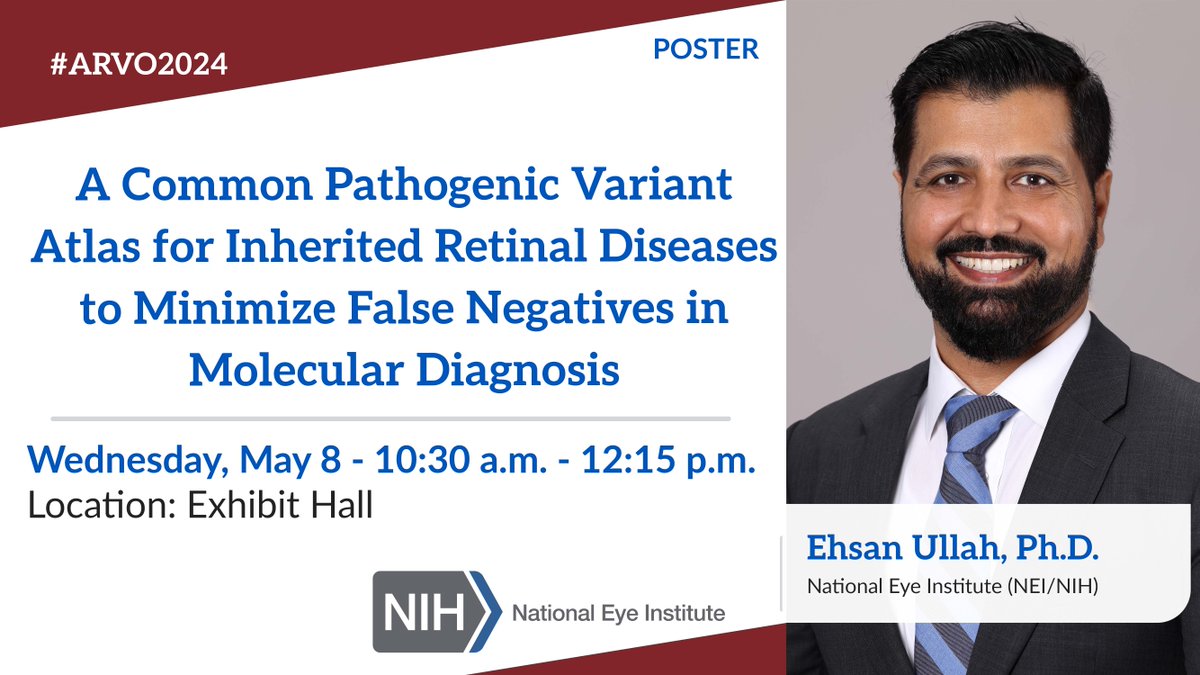 #ARVO2024

POSTER

A Common Pathogenic Variant Atlas for Inherited Retinal Diseases to Minimize False Negatives in Molecular Diagnosis

Wednesday, May 8 - 10:30 a.m. - 12:15 p.m.
Location: Exhibit Hall

NIH National Eye Institute

Ehsan Ullah, Ph.D.
National Eye Institute (NEI/NIH)